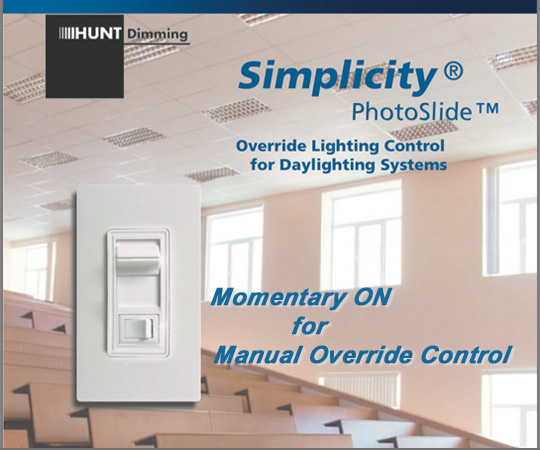 HUNT Dimming

Simplicity®
PhotoSlide™

Override Lighting Control for Daylighting Systems

Momentary ON for Manual Override Control